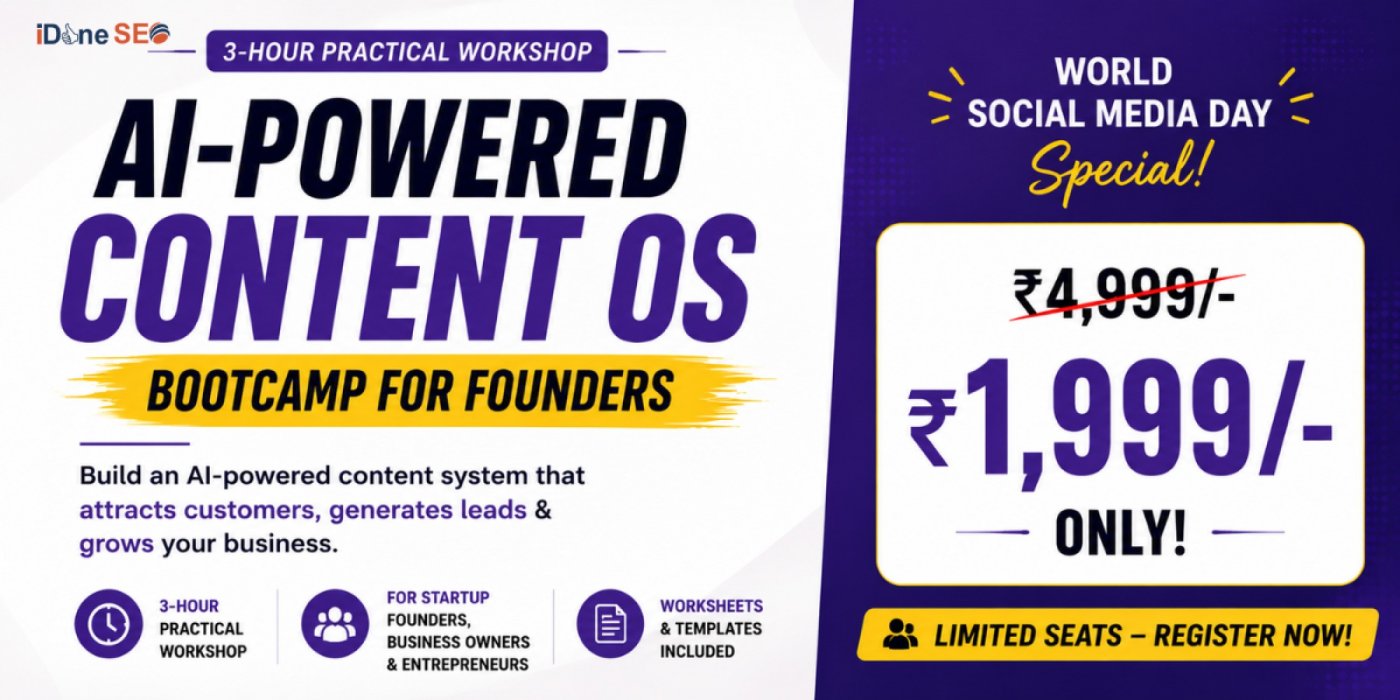 iDone SEO

3-HOUR PRACTICAL WORKSHOP

AI-POWERED CONTENT OS

BOOTCAMP FOR FOUNDERS

Build an AI-powered content system that attracts customers, generates leads & grows your business.

3-HOUR PRACTICAL WORKSHOP

FOR STARTUP FOUNDERS, BUSINESS OWNERS & ENTREPRENEURS

WORKSHEETS & TEMPLATES INCLUDED

WORLD SOCIAL MEDIA DAY Special!

₹4,999/-

₹1,999/-

ONLY!

LIMITED SEATS – REGISTER NOW!